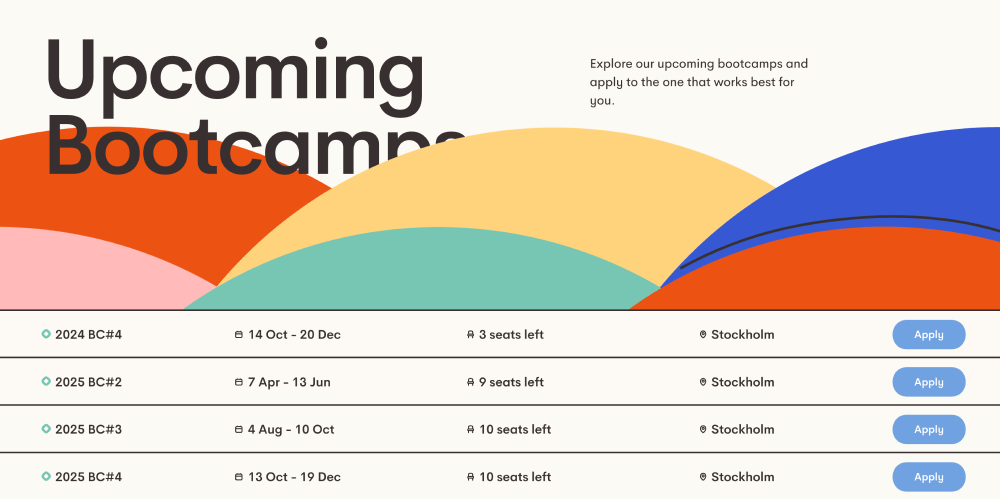 Upcoming Bootcamps

Explore our upcoming bootcamps and apply to the one that works best for you.

| 2024 BC#4 | 14 Oct - 20 Dec | 3 seats left | Stockholm | Apply |
|---|---|---|---|---|
| 2025 BC#2 | 7 Apr - 13 Jun | 9 seats left | Stockholm | Apply |
| 2025 BC#3 | 4 Aug - 10 Oct | 10 seats left | Stockholm | Apply |
| 2025 BC#4 | 13 Oct - 19 Dec | 10 seats left | Stockholm | Apply |